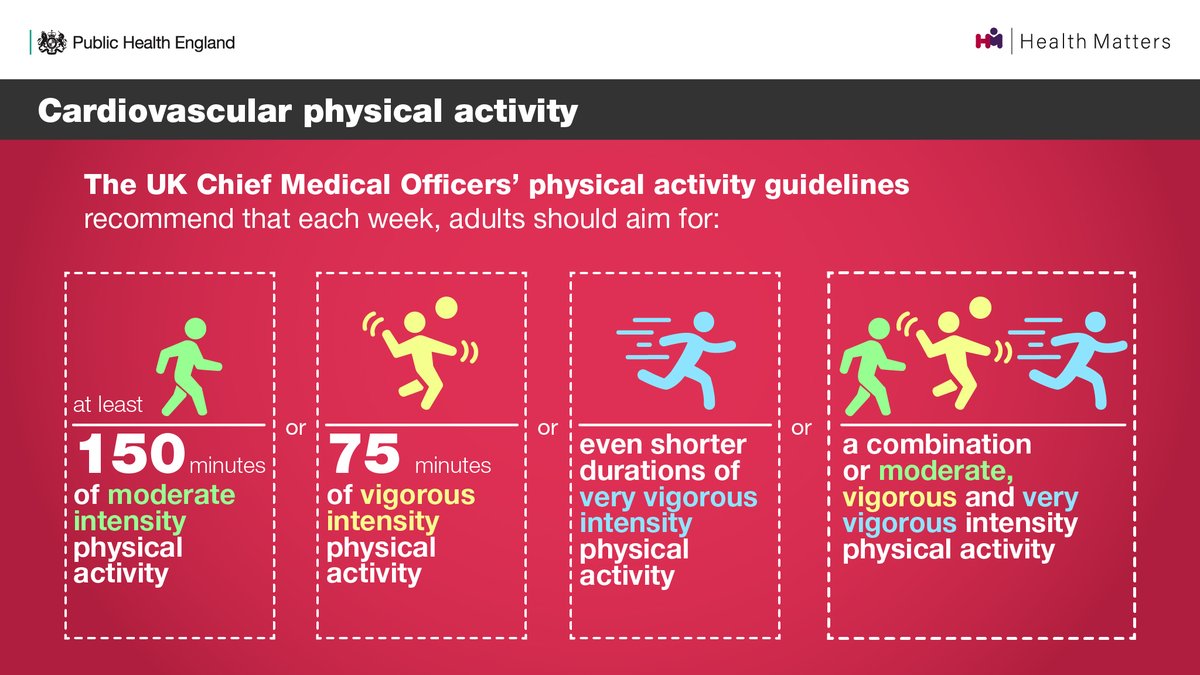 Public Health England

Health Matters

Cardiovascular physical activity

The UK Chief Medical Officers' physical activity guidelines recommend that each week, adults should aim for:

at least
150 minutes
of moderate intensity physical activity

or

75 minutes
of vigorous intensity physical activity

or

even shorter durations of very vigorous intensity physical activity

or

a combination or moderate, vigorous and very vigorous intensity physical activity